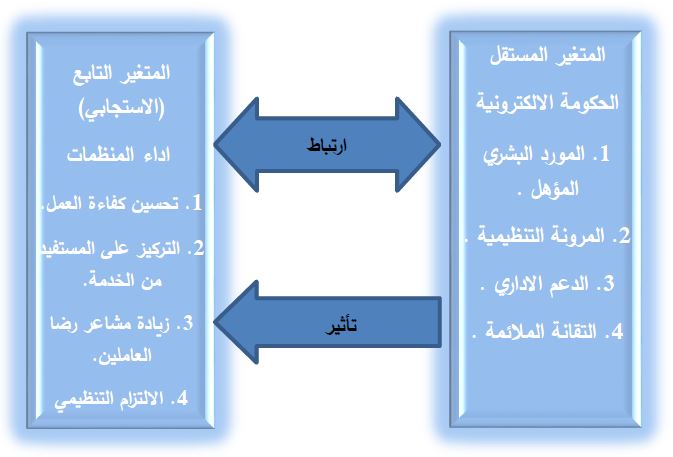 المتغير المستقل
الحكومة الالكترونية
1. المورد البشري المؤهل .
2. المرونة التنظيمية .
3. الدعم الاداري .
4. التقانة الملائمة .

ارتباط

تأثير

المتغير التابع
(الاستجابي)
اداء المنظمات
1. تحسين كفاءة العمل.
2. التركيز على المستفيد من الخدمة.
3. زيادة مشاعر رضا العاملين.
4. الالتزام التنظيمي